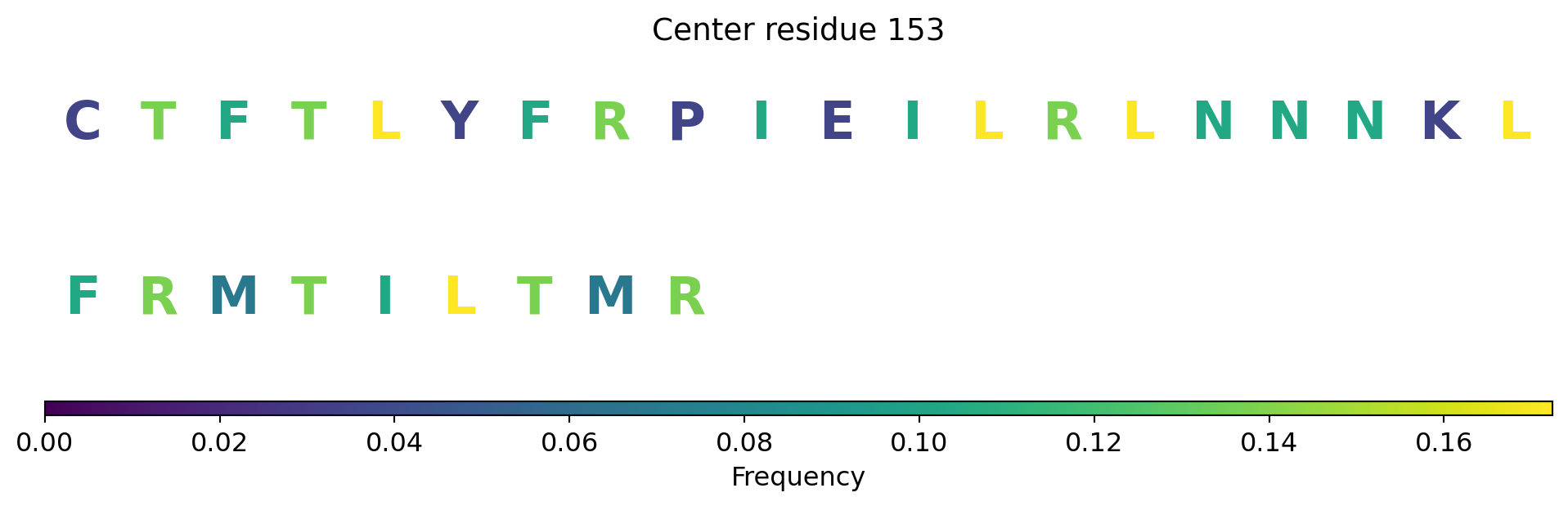 Center residue 153

C T F T L Y F R P I E I L R L N N N K L

F R M T I L T M R

0.00 0.02 0.04 0.06 0.08 0.10 0.12 0.14 0.16

Frequency